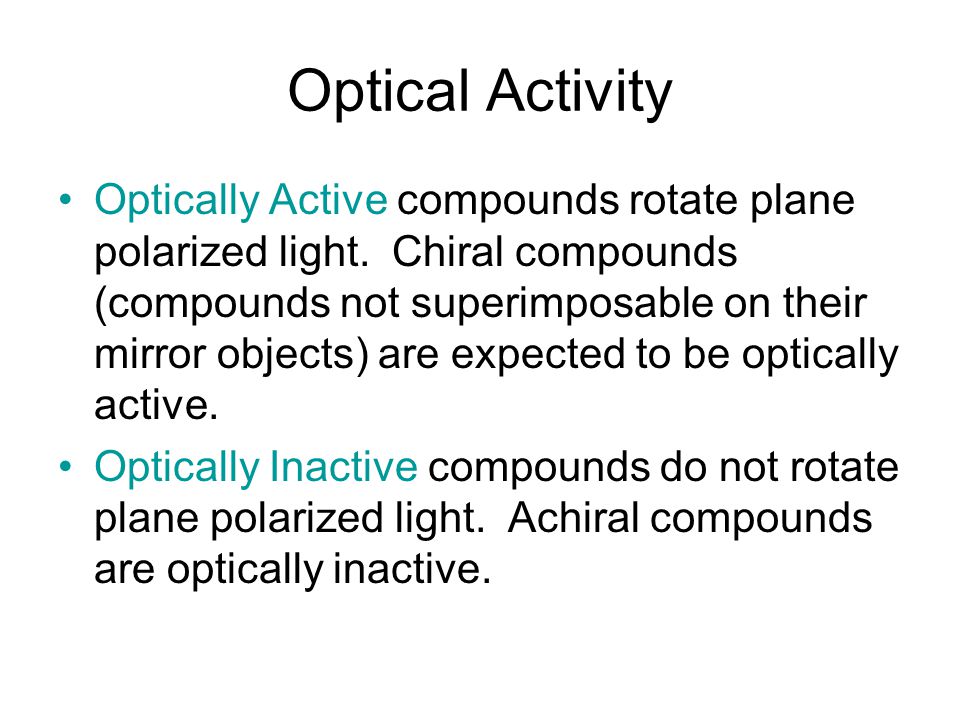 Optical Activity

• Optically Active compounds rotate plane polarized light. Chiral compounds (compounds not superimposable on their mirror objects) are expected to be optically active.

• Optically Inactive compounds do not rotate plane polarized light. Achiral compounds are optically inactive.